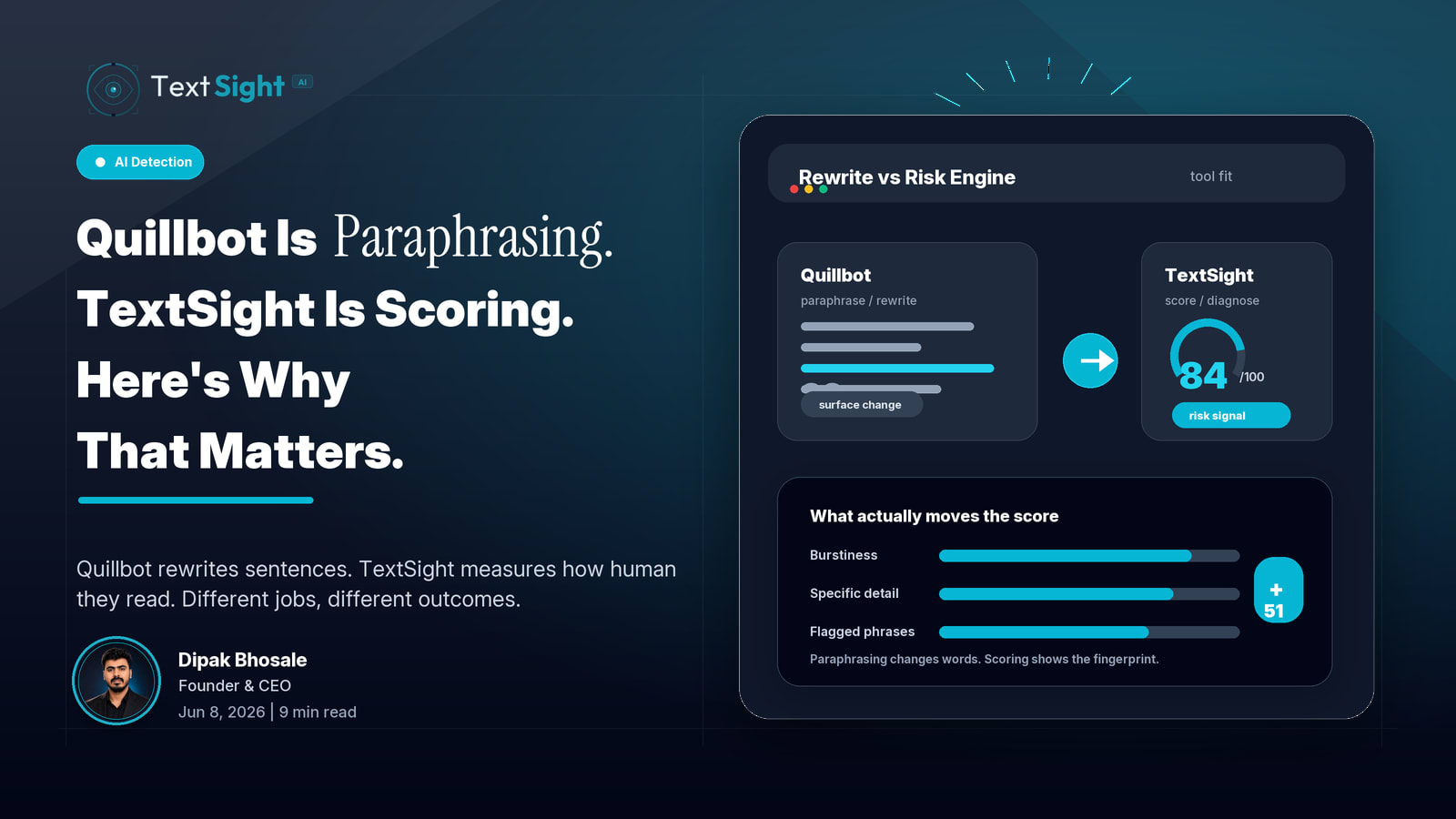 Text Sight AI

AI Detection

Quillbot Is Paraphrasing. TextSight Is Scoring. Here's Why That Matters.

Quillbot rewrites sentences. TextSight measures how human they read. Different jobs, different outcomes.

Dipak Bhosale
Founder & CEO
Jun 8, 2026 | 9 min read

Rewrite vs Risk Engine

tool fit

Quillbot
paraphrase / rewrite
surface change

TextSight
score / diagnose
84 /100
risk signal

What actually moves the score

Burstiness

Specific detail

Flagged phrases

+ 51

Paraphrasing changes words. Scoring shows the fingerprint.